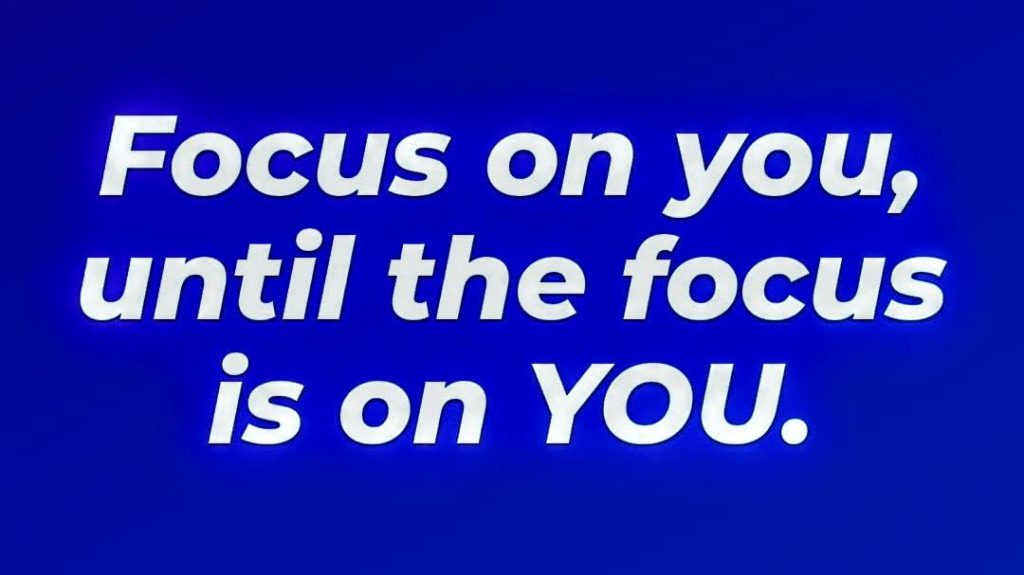 Focus on you, until the focus is on YOU.